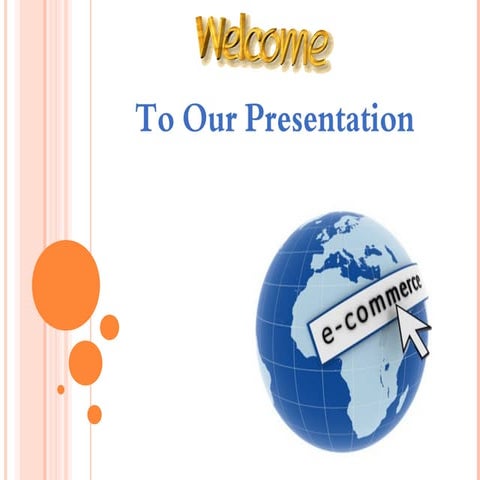 Welcome

To Our Presentation

e-commerce